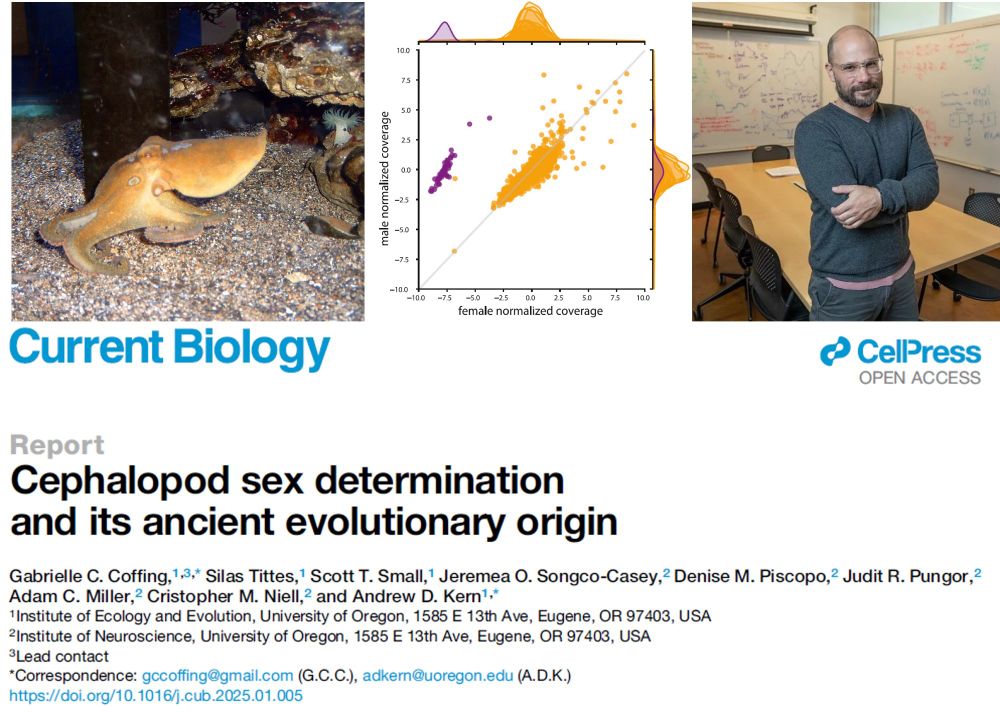 10.0
7.5
5.0
2.5
0.0
−2.5
−5.0
−7.5
−10.0
male normalized coverage
−10.0 −7.5 −5.0 −2.5 0.0 2.5 5.0 7.5 10.0
female normalized coverage

Current Biology

CellPress
OPEN ACCESS

Report

Cephalopod sex determination and its ancient evolutionary origin

Gabrielle C. Coffing,$^{1,3,*}$ Silas Tittes,$^{1}$ Scott T. Small,$^{1}$ Jeremea O. Songco-Casey,$^{2}$ Denise M. Piscopo,$^{2}$ Judit R. Pungor,$^{2}$ Adam C. Miller,$^{2}$ Cristopher M. Niell,$^{2}$ and Andrew D. Kern$^{1,*}$
$^{1}$Institute of Ecology and Evolution, University of Oregon, 1585 E 13th Ave, Eugene, OR 97403, USA
$^{2}$Institute of Neuroscience, University of Oregon, 1585 E 13th Ave, Eugene, OR 97403, USA
$^{3}$Lead contact
*Correspondence: gccoffing@gmail.com (G.C.C.), adkern@uoregon.edu (A.D.K.)
https://doi.org/10.1016/j.cub.2025.01.005